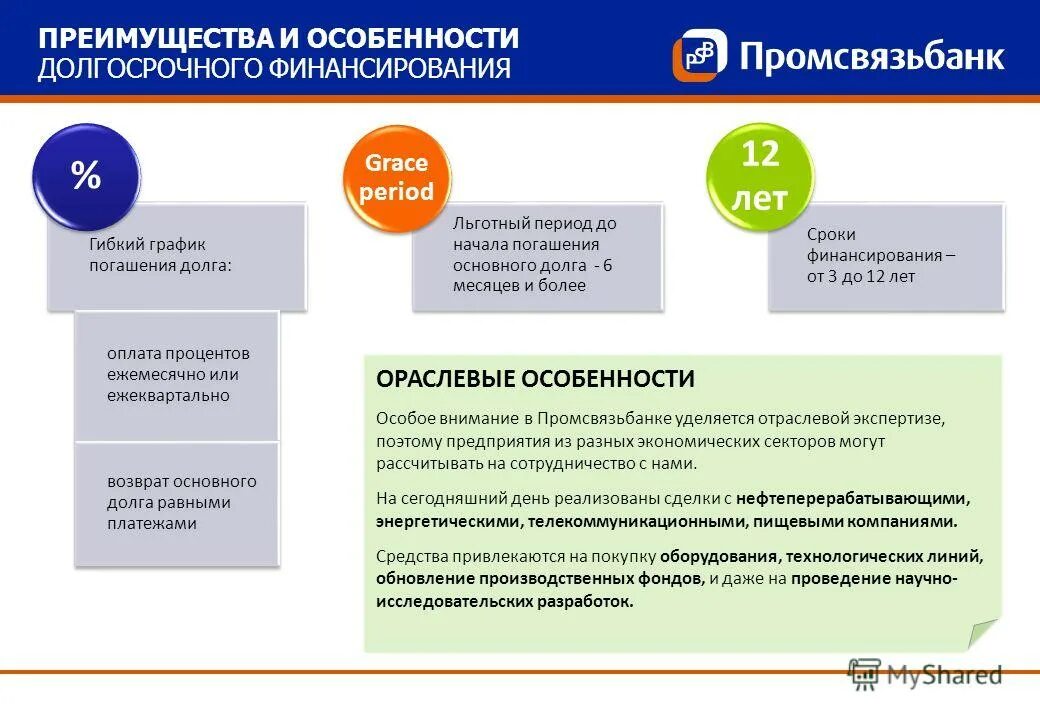 ПРЕИМУЩЕСТВА И ОСОБЕННОСТИ
ДОЛГОСРОЧНОГО ФИНАНСИРОВАНИЯ

PSB Промсвязьбанк

%

Гибкий график погашения долга:

оплата процентов ежемесячно или ежеквартально

возврат основного долга равными платежами

Grace period

Льготный период до начала погашения основного долга - 6 месяцев и более

12 лет

Сроки финансирования – от 3 до 12 лет

ОРАСЛЕВЫЕ ОСОБЕННОСТИ

Особое внимание в Промсвязьбанке уделяется отраслевой экспертизе, поэтому предприятия из разных экономических секторов могут рассчитывать на сотрудничество с нами.

На сегодняшний день реализованы сделки с нефтеперерабатывающими, энергетическими, телекоммуникационными, пищевыми компаниями.

Средства привлекаются на покупку оборудования, технологических линий, обновление производственных фондов, и даже на проведение научно-исследовательских разработок.

MyShared